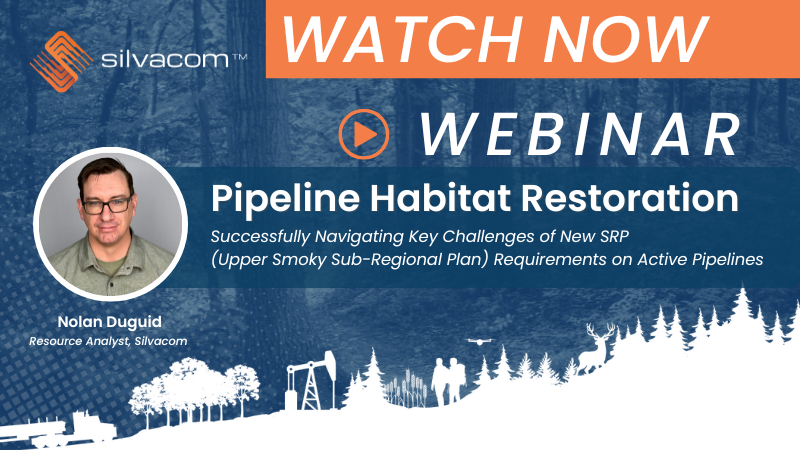 silvacom™

WATCH NOW

WEBINAR

Pipeline Habitat Restoration

Successfully Navigating Key Challenges of New SRP (Upper Smoky Sub-Regional Plan) Requirements on Active Pipelines

Nolan Duguid
Resource Analyst, Silvacom